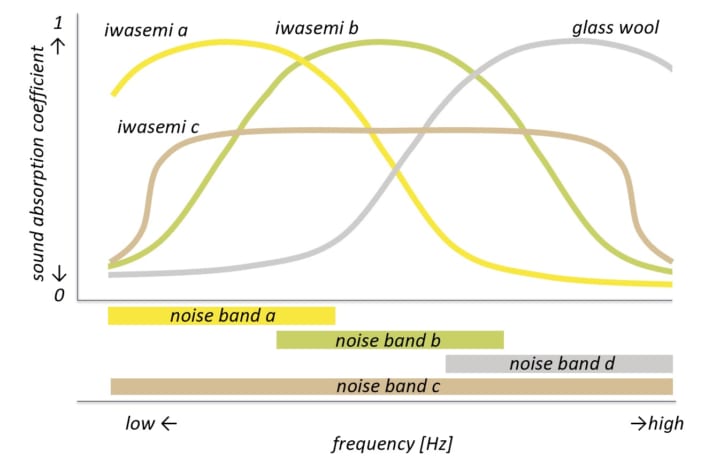 1
↑
sound absorption coefficient
↓
0

iwasemi a
iwasemi b
glass wool
iwasemi c

noise band a
noise band b
noise band d
noise band c

low ←
→high
frequency [Hz]